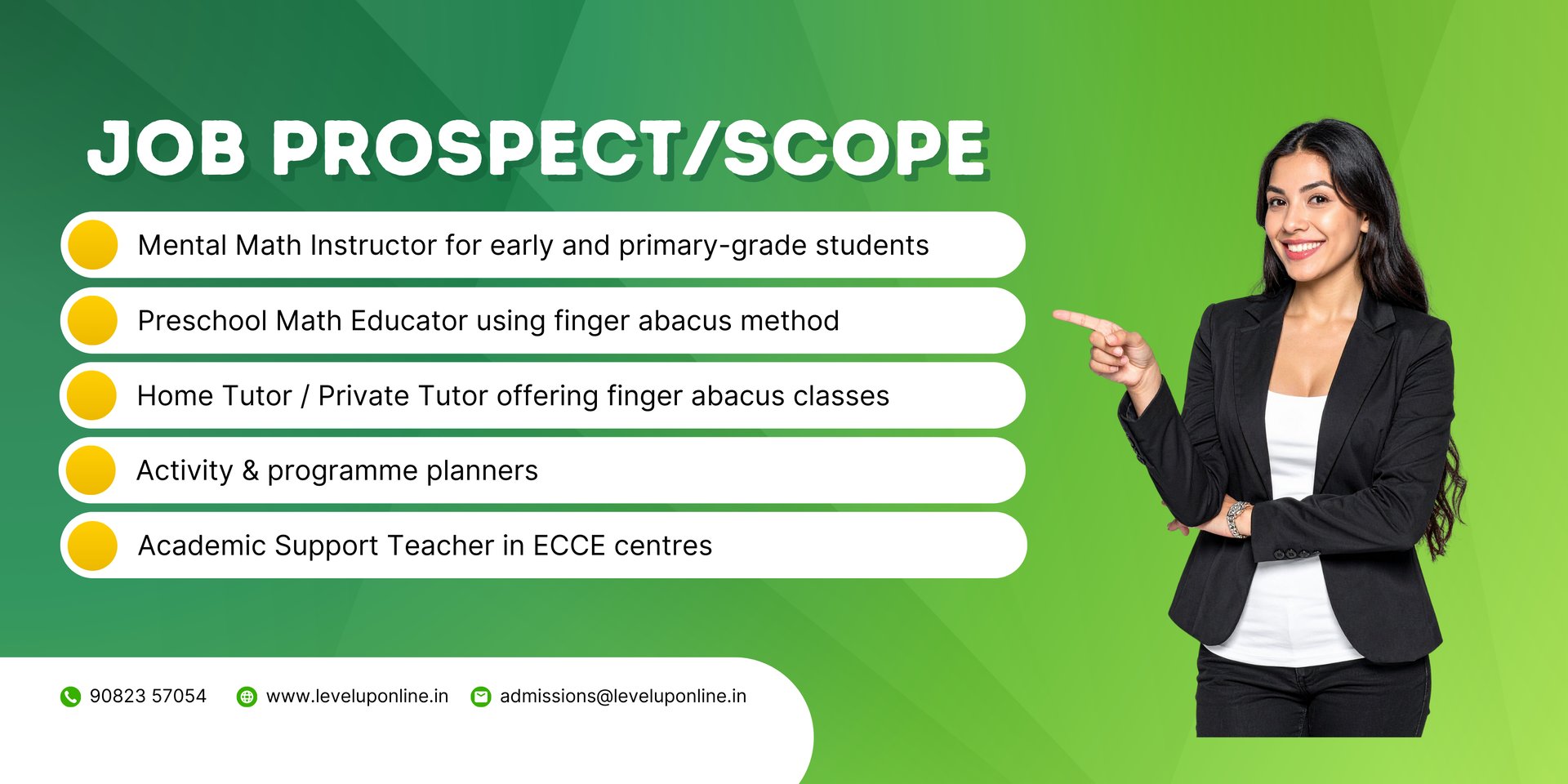 JOB PROSPECT/SCOPE

Mental Math Instructor for early and primary-grade students

Preschool Math Educator using finger abacus method

Home Tutor / Private Tutor offering finger abacus classes

Activity & programme planners

Academic Support Teacher in ECCE centres

90823 57054 www.leveluponline.in admissions@leveluponline.in